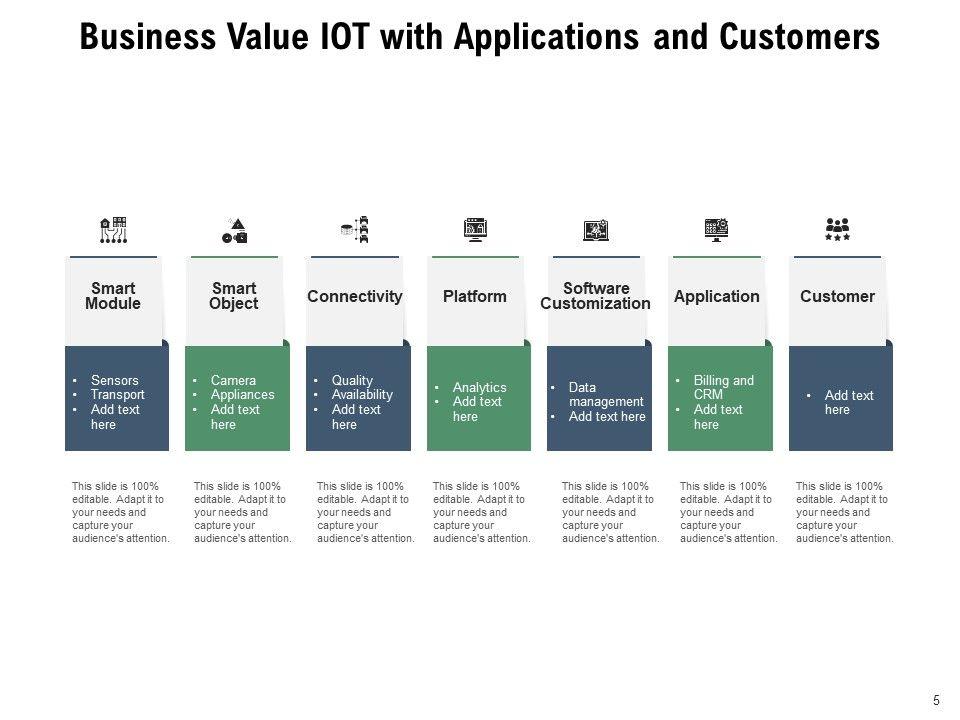 Business Value IOT with Applications and Customers

Smart Module

- Sensors
- Transport
- Add text here

This slide is 100% editable. Adapt it to your needs and capture your audience's attention.

Smart Object

- Camera
- Appliances
- Add text here

This slide is 100% editable. Adapt it to your needs and capture your audience's attention.

Connectivity

- Quality
- Availability
- Add text here

This slide is 100% editable. Adapt it to your needs and capture your audience's attention.

Platform

- Analytics
- Add text here

This slide is 100% editable. Adapt it to your needs and capture your audience's attention.

Software Customization

- Data management
- Add text here

This slide is 100% editable. Adapt it to your needs and capture your audience's attention.

Application

- Billing and CRM
- Add text here

This slide is 100% editable. Adapt it to your needs and capture your audience's attention.

Customer

- Add text here

This slide is 100% editable. Adapt it to your needs and capture your audience's attention.

5